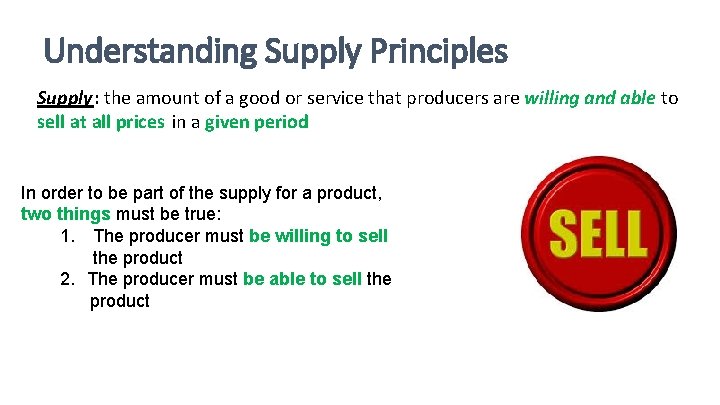 Understanding Supply Principles

Supply: the amount of a good or service that producers are willing and able to sell at all prices in a given period

In order to be part of the supply for a product, two things must be true:
1. The producer must be willing to sell the product
2. The producer must be able to sell the product

SELL